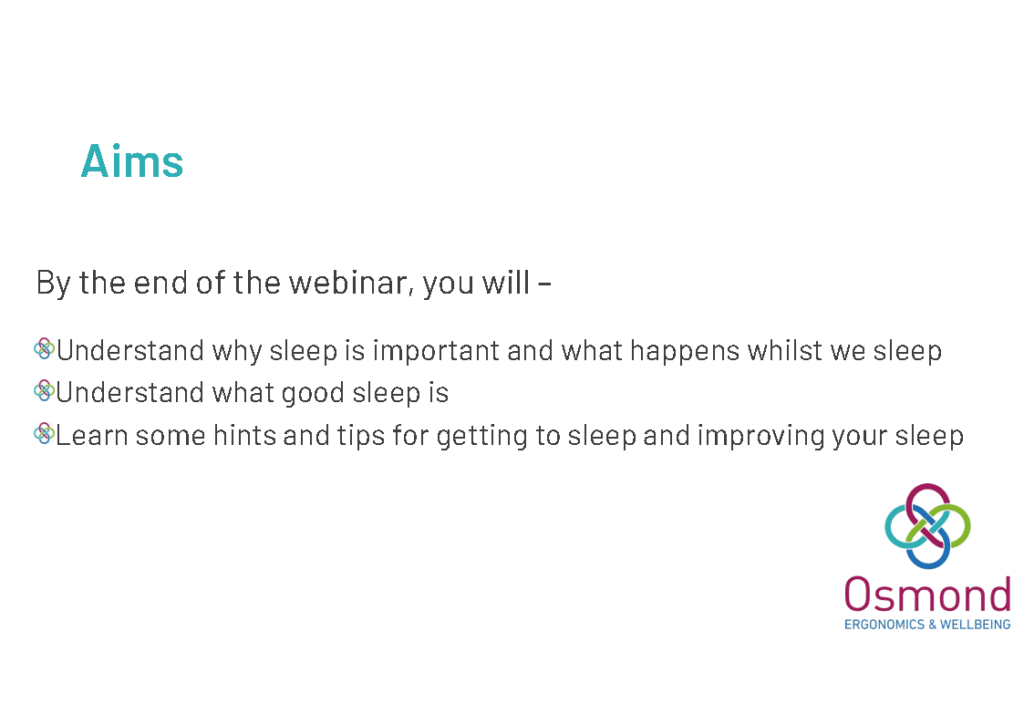 Aims

By the end of the webinar, you will –

Understand why sleep is important and what happens whilst we sleep
Understand what good sleep is
Learn some hints and tips for getting to sleep and improving your sleep

Osmond
ERGONOMICS & WELLBEING